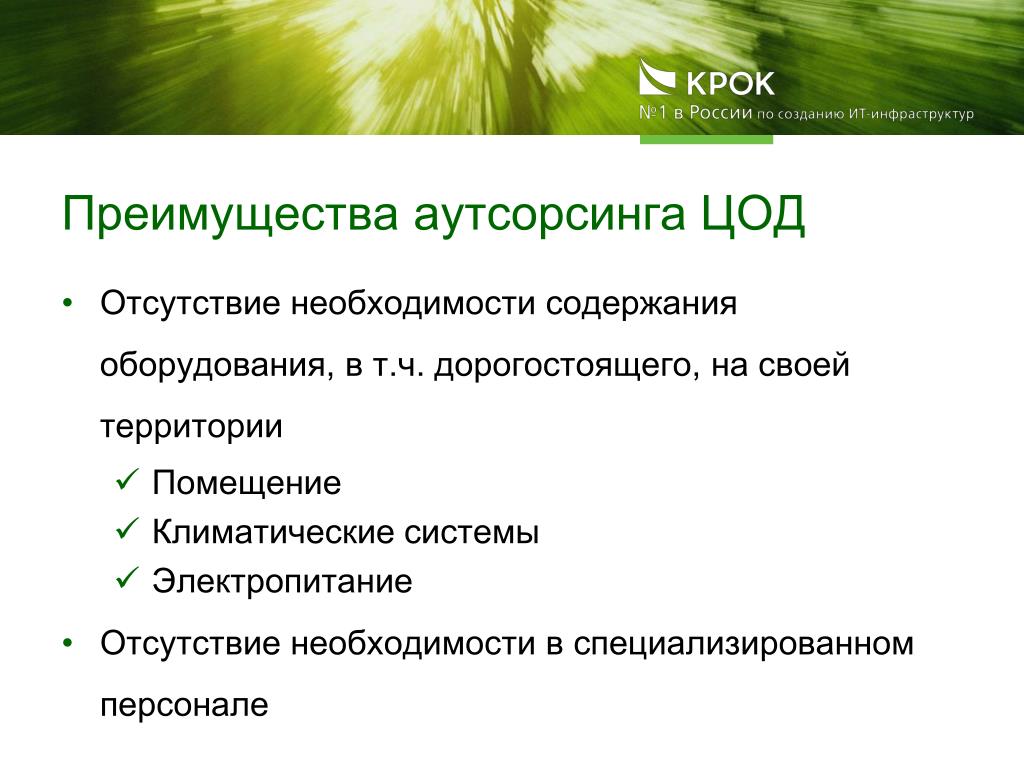 КРОК
№1 в России по созданию ИТ-инфраструктур

Преимущества аутсорсинга ЦОД

• Отсутствие необходимости содержания оборудования, в т.ч. дорогостоящего, на своей территории
✓ Помещение
✓ Климатические системы
✓ Электропитание

• Отсутствие необходимости в специализированном персонале